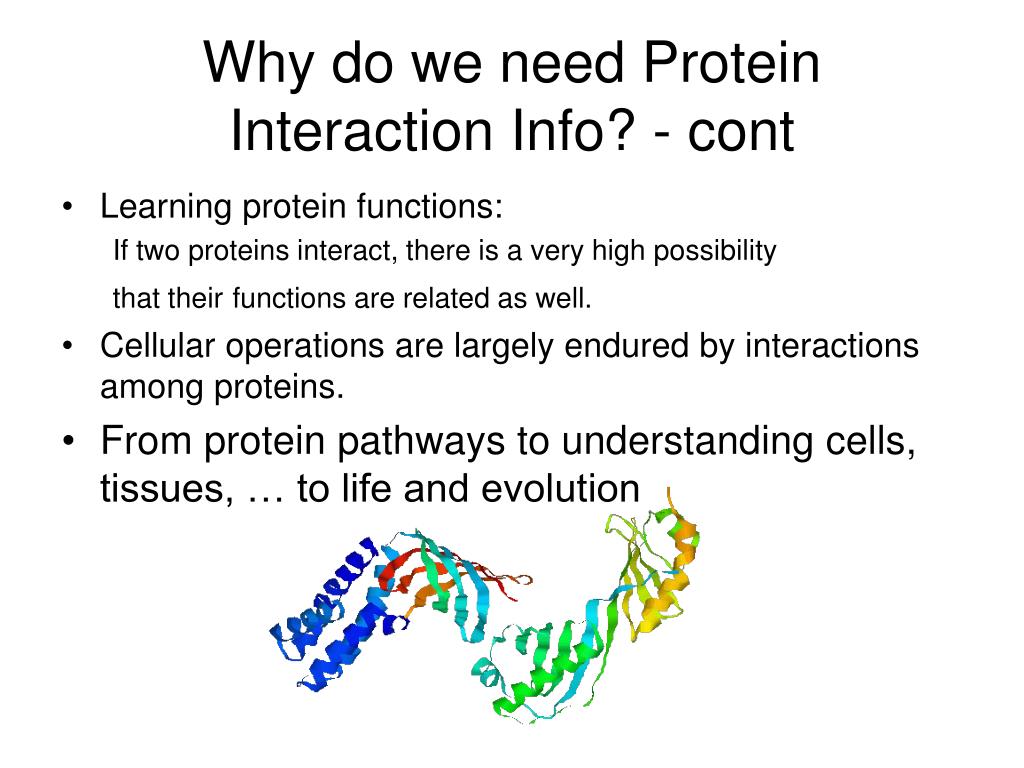 Why do we need Protein Interaction Info? - cont

• Learning protein functions:
If two proteins interact, there is a very high possibility that their functions are related as well.

• Cellular operations are largely endured by interactions among proteins.

• From protein pathways to understanding cells, tissues, … to life and evolution